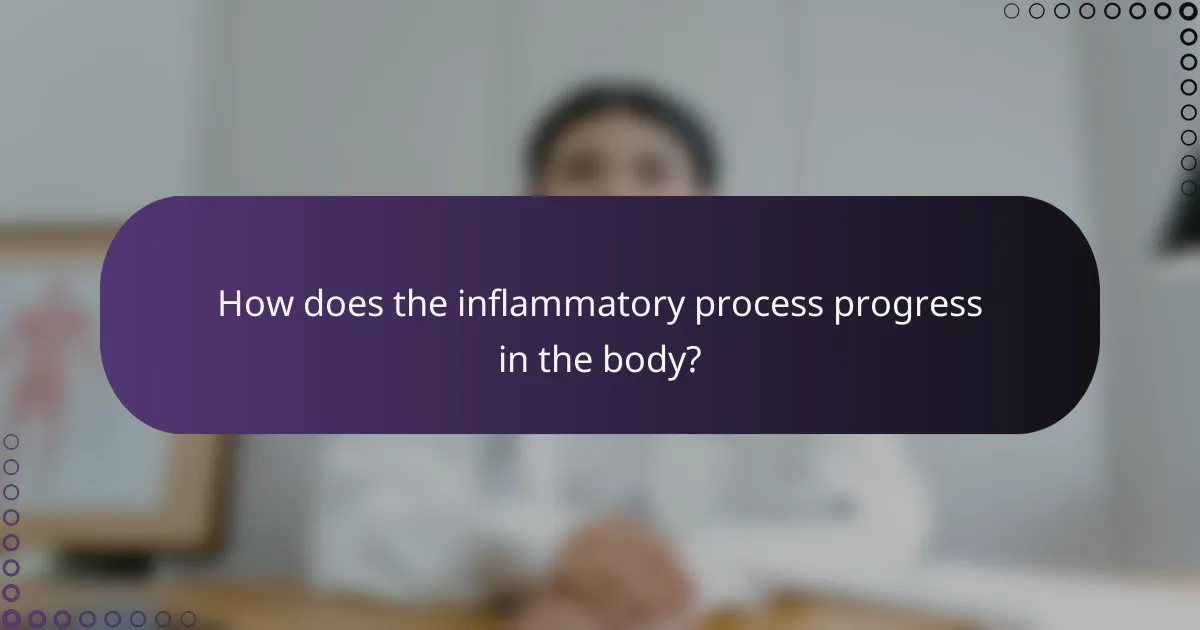 How does the inflammatory process progress in the body?